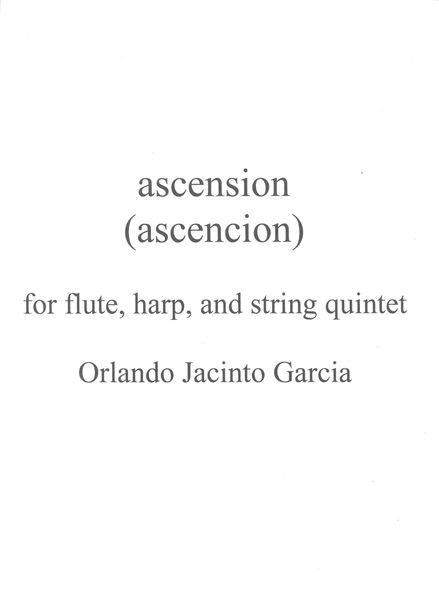 ascension
(ascencion)

for flute, harp, and string quintet

Orlando Jacinto Garcia